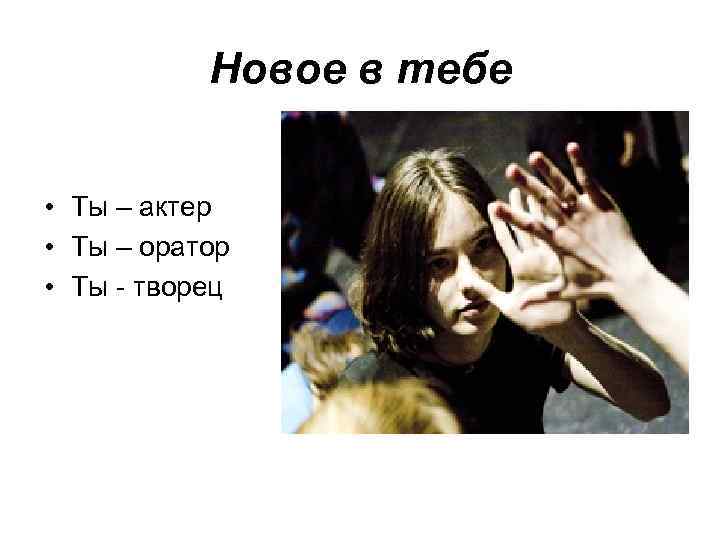 Новое в тебе

• Ты – актер
• Ты – оратор
• Ты - творец